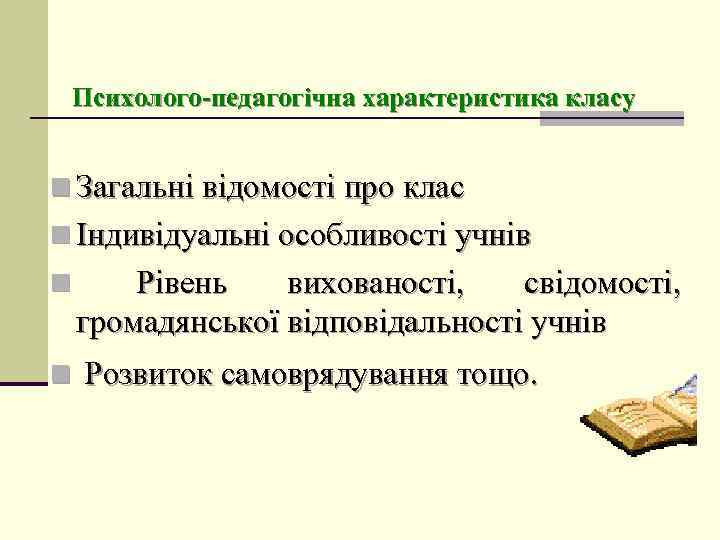 Психолого-педагогічна характеристика класу

Загальні відомості про клас

Індивідуальні особливості учнів

Рівень вихованості, свідомості, громадянської відповідальності учнів

Розвиток самоврядування тощо.